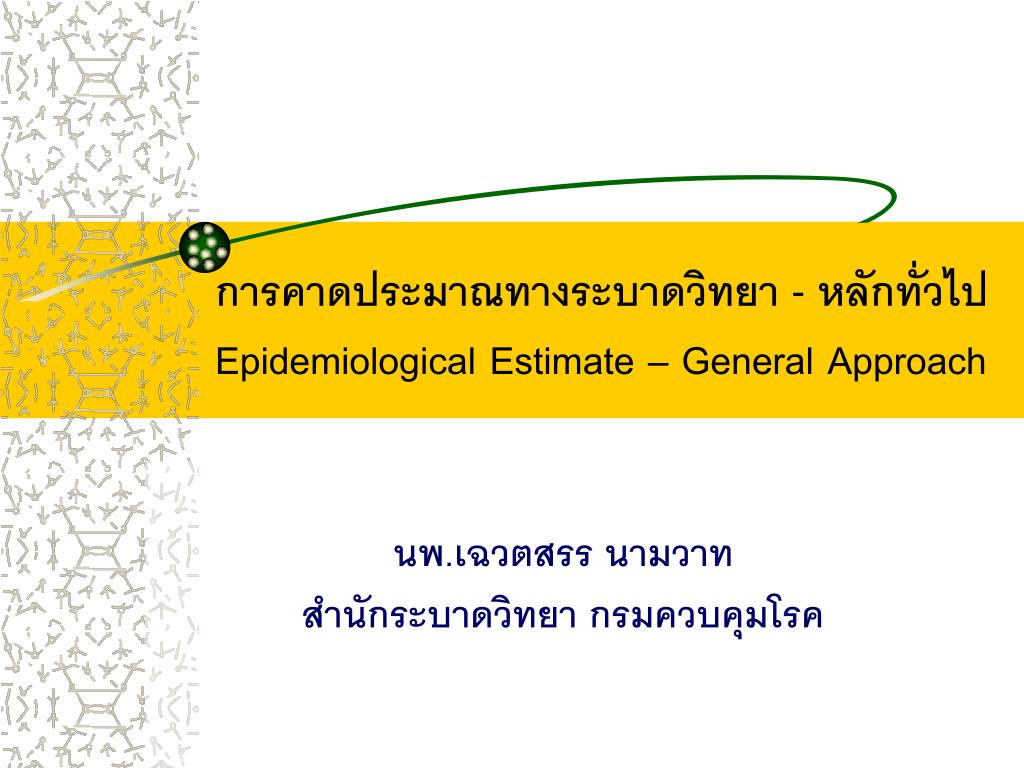 การคาดประมาณทางระบาดวิทยา - หลักทั่วไป
Epidemiological Estimate – General Approach

นพ.เฉวตสรร นามวาท
สำนักระบาดวิทยา กรมควบคุมโรค